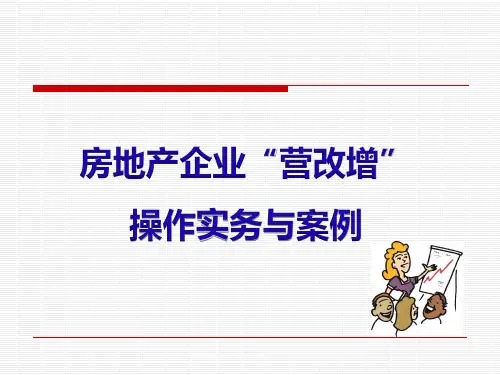 房地产企业“营改增”
操作实务与案例